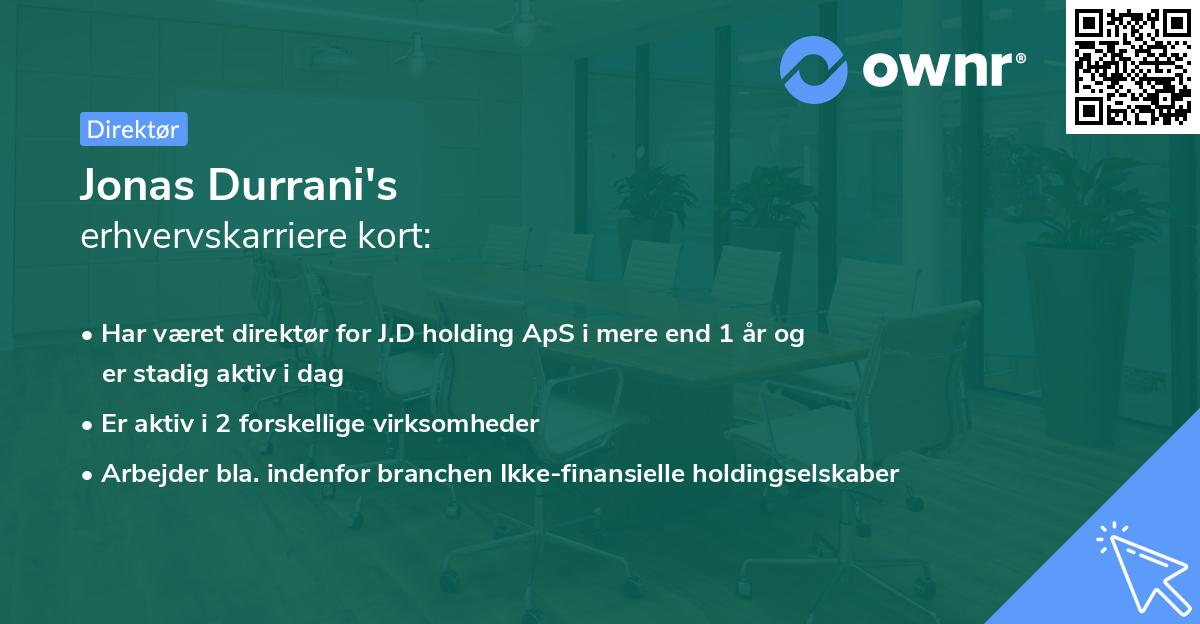 ownr®

Direktør

Jonas Durrani's
erhvervskarriere kort:

• Har været direktør for J.D holding ApS i mere end 1 år og er stadig aktiv i dag
• Er aktiv i 2 forskellige virksomheder
• Arbejder bla. indenfor branchen Ikke-finansielle holdingselskaber